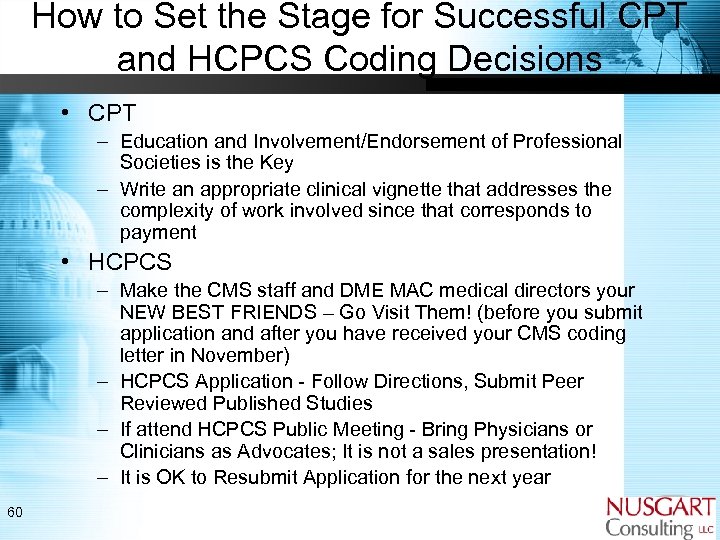 How to Set the Stage for Successful CPT and HCPCS Coding Decisions

• CPT
– Education and Involvement/Endorsement of Professional Societies is the Key
– Write an appropriate clinical vignette that addresses the complexity of work involved since that corresponds to payment

• HCPCS
– Make the CMS staff and DME MAC medical directors your NEW BEST FRIENDS – Go Visit Them! (before you submit application and after you have received your CMS coding letter in November)
– HCPCS Application - Follow Directions, Submit Peer Reviewed Published Studies
– If attend HCPCS Public Meeting - Bring Physicians or Clinicians as Advocates; It is not a sales presentation!
– It is OK to Resubmit Application for the next year

60

NUSGART Consulting LLC